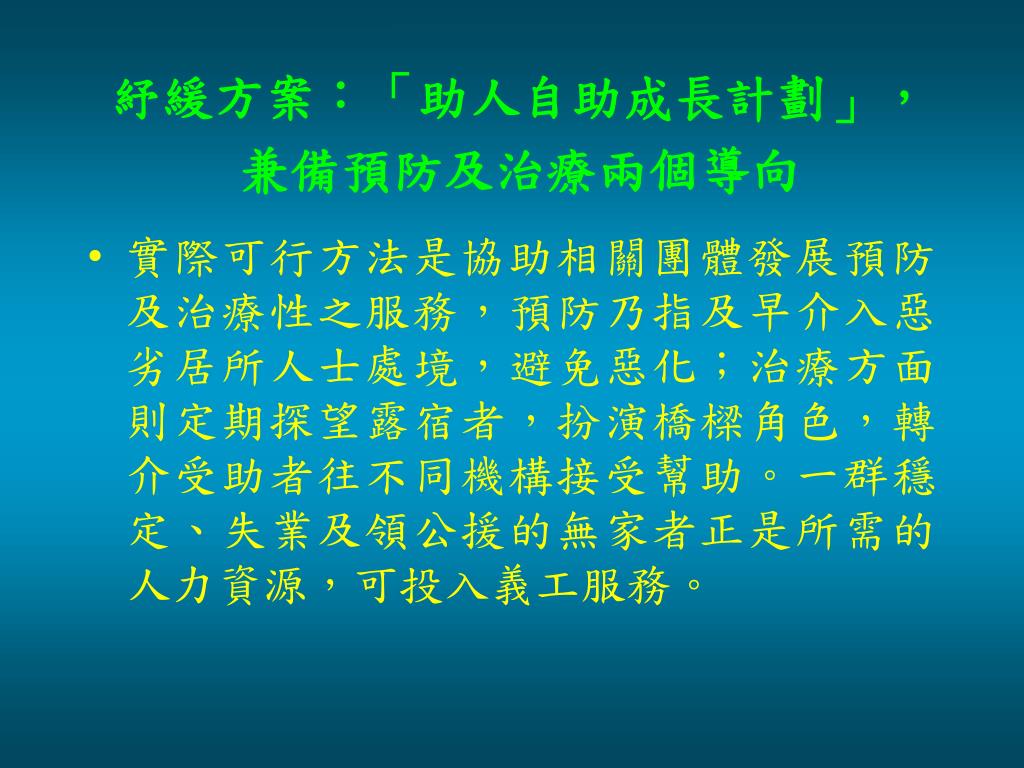 紓緩方案：「助人自助成長計劃」，兼備預防及治療兩個導向

• 實際可行方法是協助相關團體發展預防及治療性之服務，預防乃指及早介入惡劣居所人士處境，避免惡化；治療方面則定期探望露宿者，扮演橋樑角色，轉介受助者往不同機構接受幫助。一群穩定、失業及領公援的無家者正是所需的人力資源，可投入義工服務。